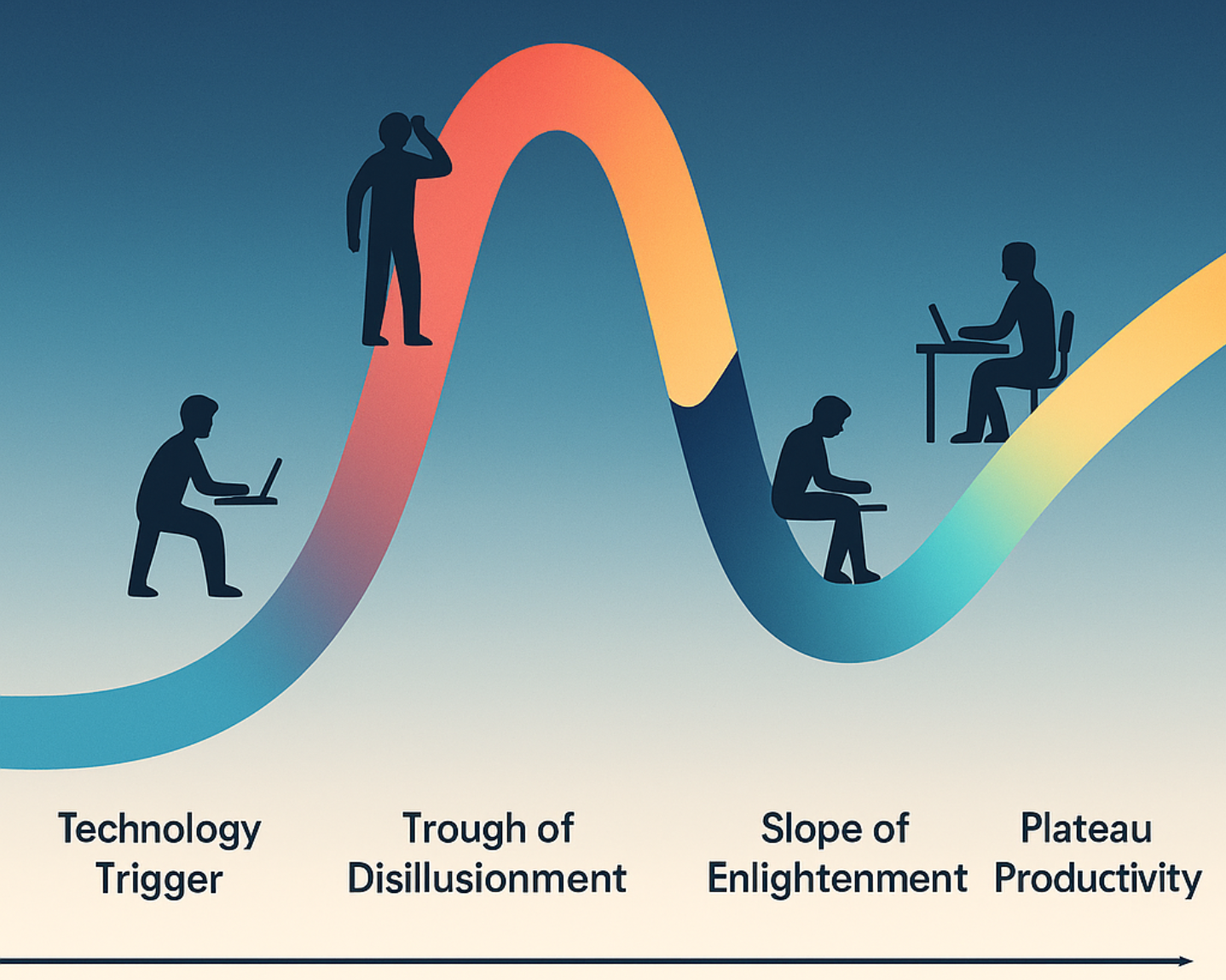 Technology Trigger

Trough of Disillusionment

Slope of Enlightenment

Plateau Productivity